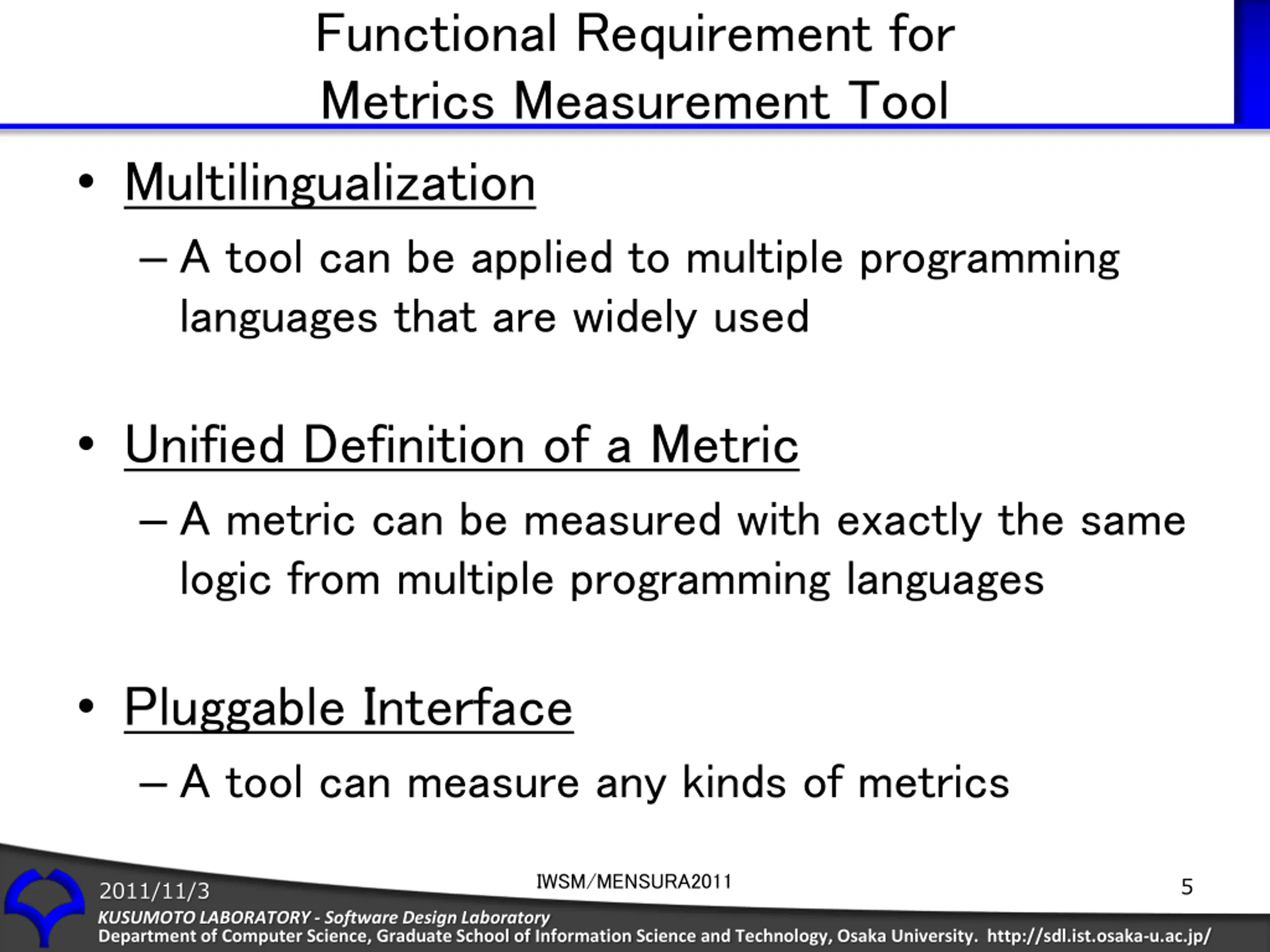 Functional Requirement for Metrics Measurement Tool

• Multilingualization
– A tool can be applied to multiple programming languages that are widely used

• Unified Definition of a Metric
– A metric can be measured with exactly the same logic from multiple programming languages

• Pluggable Interface
– A tool can measure any kinds of metrics

2011/11/3
IWSM/MENSURA2011
5
KUSUMOTO LABORATORY - Software Design Laboratory
Department of Computer Science, Graduate School of Information Science and Technology, Osaka University. http://sdl.ist.osaka-u.ac.jp/